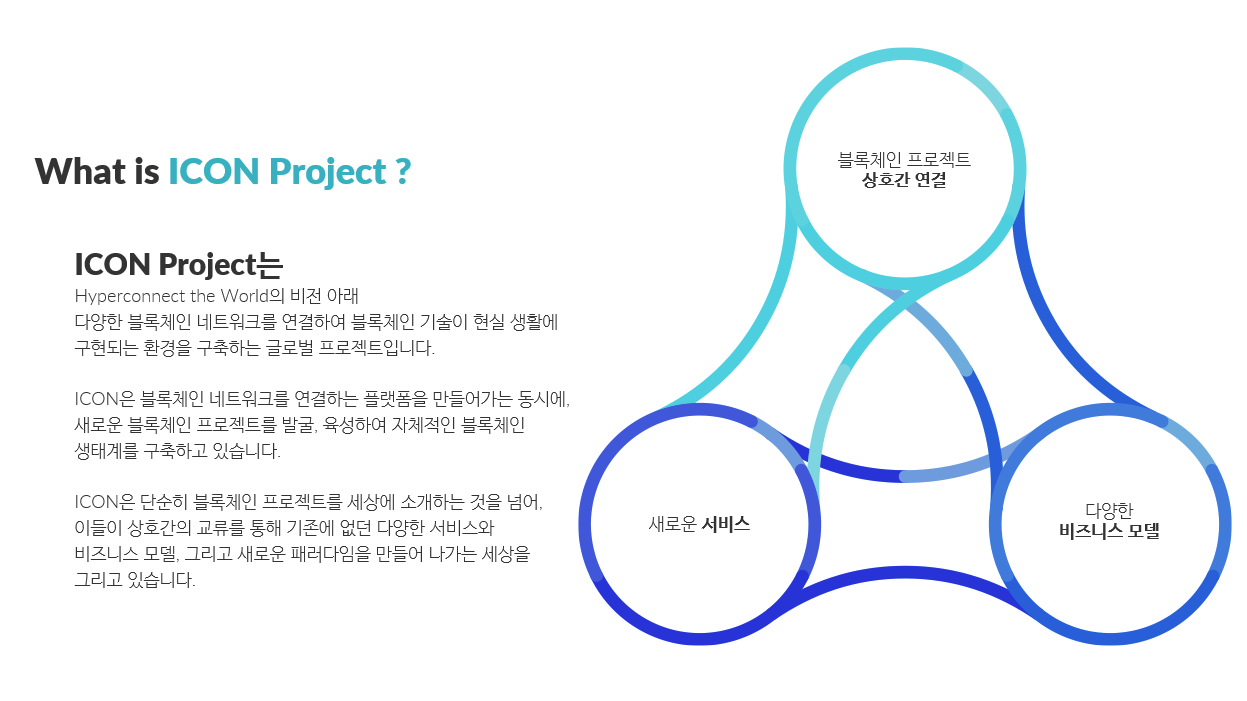 What is ICON Project ?

ICON Project는
Hyperconnect the World의 비전 아래
다양한 블록체인 네트워크를 연결하여 블록체인 기술이 현실 생활에
구현되는 환경을 구축하는 글로벌 프로젝트입니다.

ICON은 블록체인 네트워크를 연결하는 플랫폼을 만들어가는 동시에,
새로운 블록체인 프로젝트를 발굴, 육성하여 자체적인 블록체인
생태계를 구축하고 있습니다.

ICON은 단순히 블록체인 프로젝트를 세상에 소개하는 것을 넘어,
이들이 상호간의 교류를 통해 기존에 없던 다양한 서비스와
비즈니스 모델, 그리고 새로운 패러다임을 만들어 나가는 세상을
그리고 있습니다.

블록체인 프로젝트
상호간 연결

새로운 서비스

다양한
비즈니스 모델